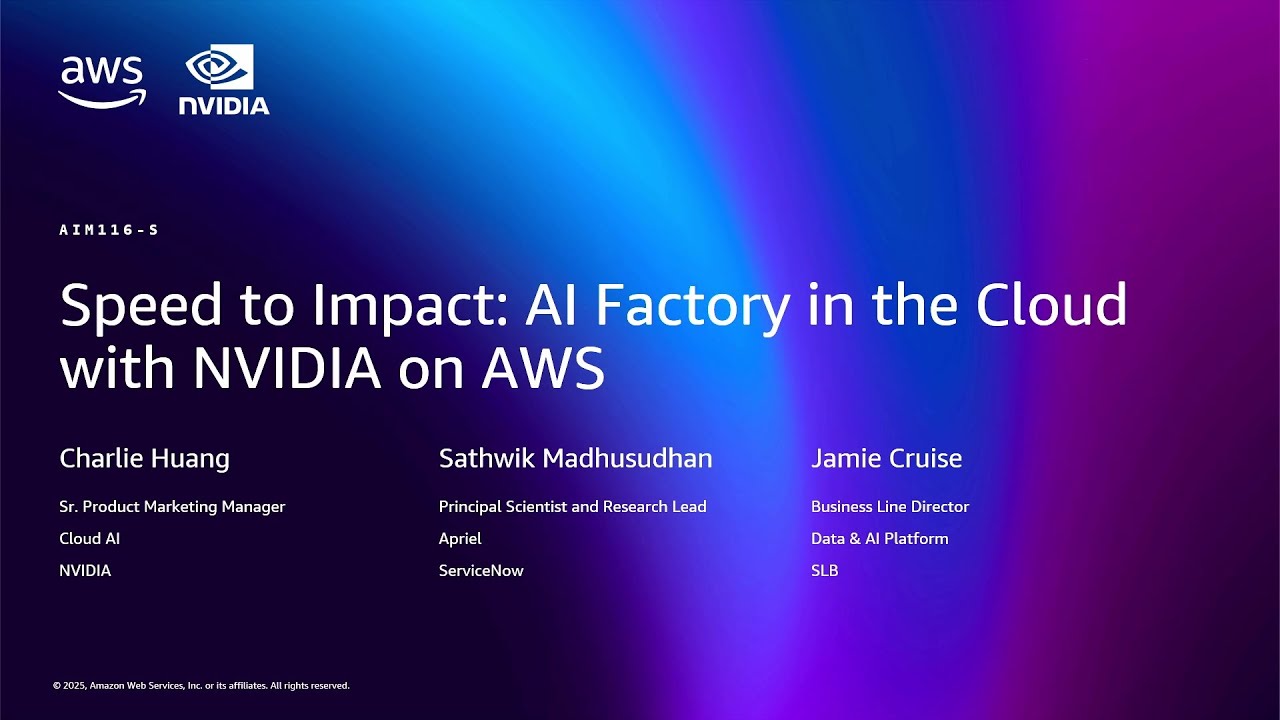 aws

NVIDIA

AIM116-S

Speed to Impact: AI Factory in the Cloud with NVIDIA on AWS

Charlie Huang

Sr. Product Marketing Manager

Cloud AI

NVIDIA

Sathwik Madhusudhan

Principal Scientist and Research Lead

Apriel

ServiceNow

Jamie Cruise

Business Line Director

Data & AI Platform

SLB

© 2025, Amazon Web Services, Inc. or its affiliates. All rights reserved.